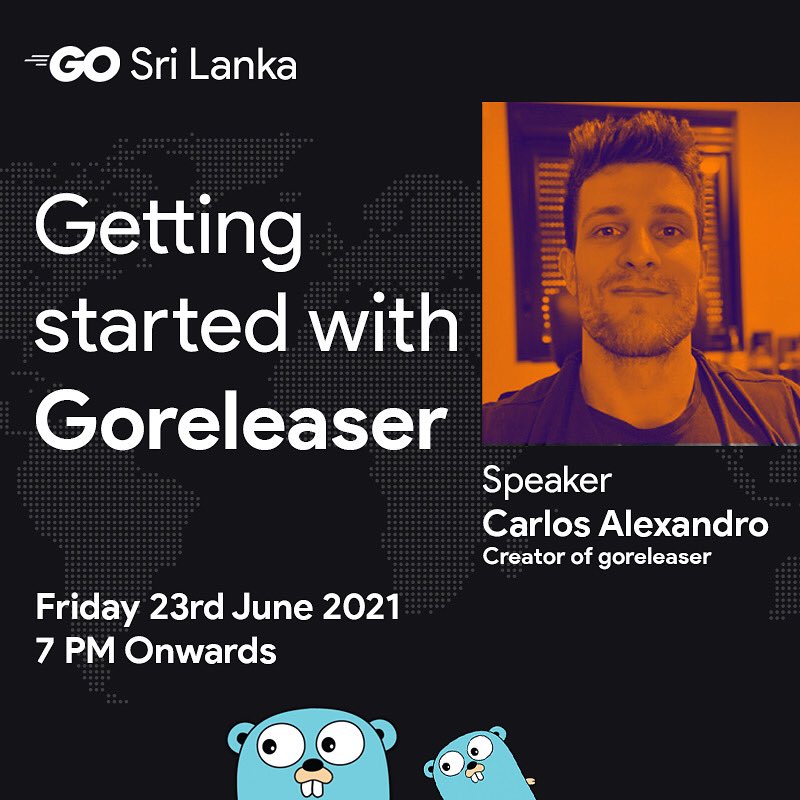 GO Sri Lanka

Getting started with Goreleaser

Speaker
Carlos Alexandro
Creator of goreleaser

Friday 23rd June 2021
7 PM Onwards